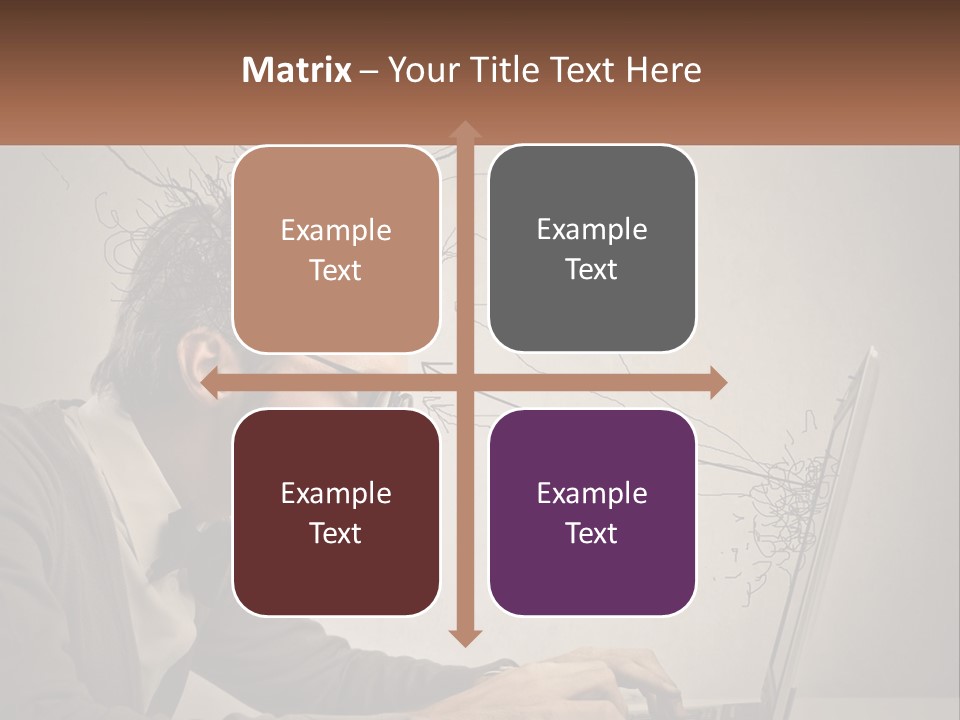 Matrix – Your Title Text Here

Example Text

Example Text

Example Text

Example Text